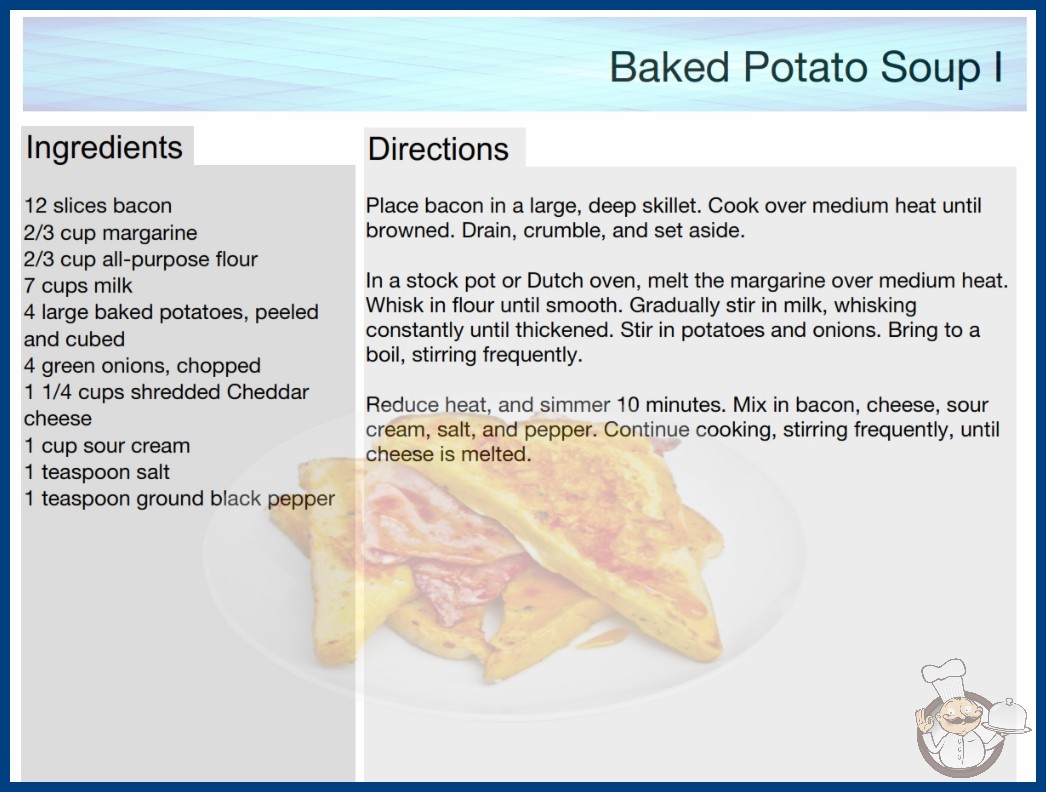 Baked Potato Soup I

Ingredients

12 slices bacon
2/3 cup margarine
2/3 cup all-purpose flour
7 cups milk
4 large baked potatoes, peeled and cubed
4 green onions, chopped
1 1/4 cups shredded Cheddar cheese
1 cup sour cream
1 teaspoon salt
1 teaspoon ground black pepper

Directions

Place bacon in a large, deep skillet. Cook over medium heat until browned. Drain, crumble, and set aside.

In a stock pot or Dutch oven, melt the margarine over medium heat. Whisk in flour until smooth. Gradually stir in milk, whisking constantly until thickened. Stir in potatoes and onions. Bring to a boil, stirring frequently.

Reduce heat, and simmer 10 minutes. Mix in bacon, cheese, sour cream, salt, and pepper. Continue cooking, stirring frequently, until cheese is melted.